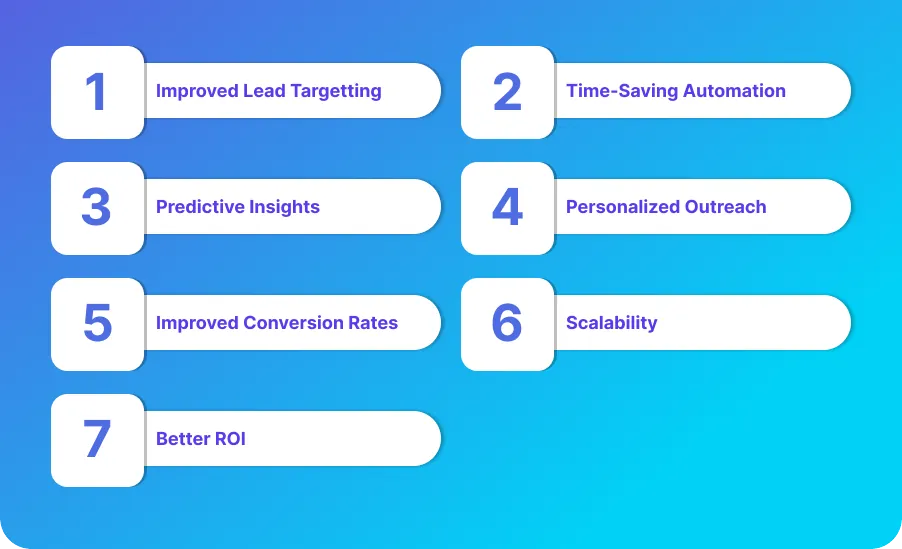 1 Improved Lead Targetting

2 Time-Saving Automation

3 Predictive Insights

4 Personalized Outreach

5 Improved Conversion Rates

6 Scalability

7 Better ROI